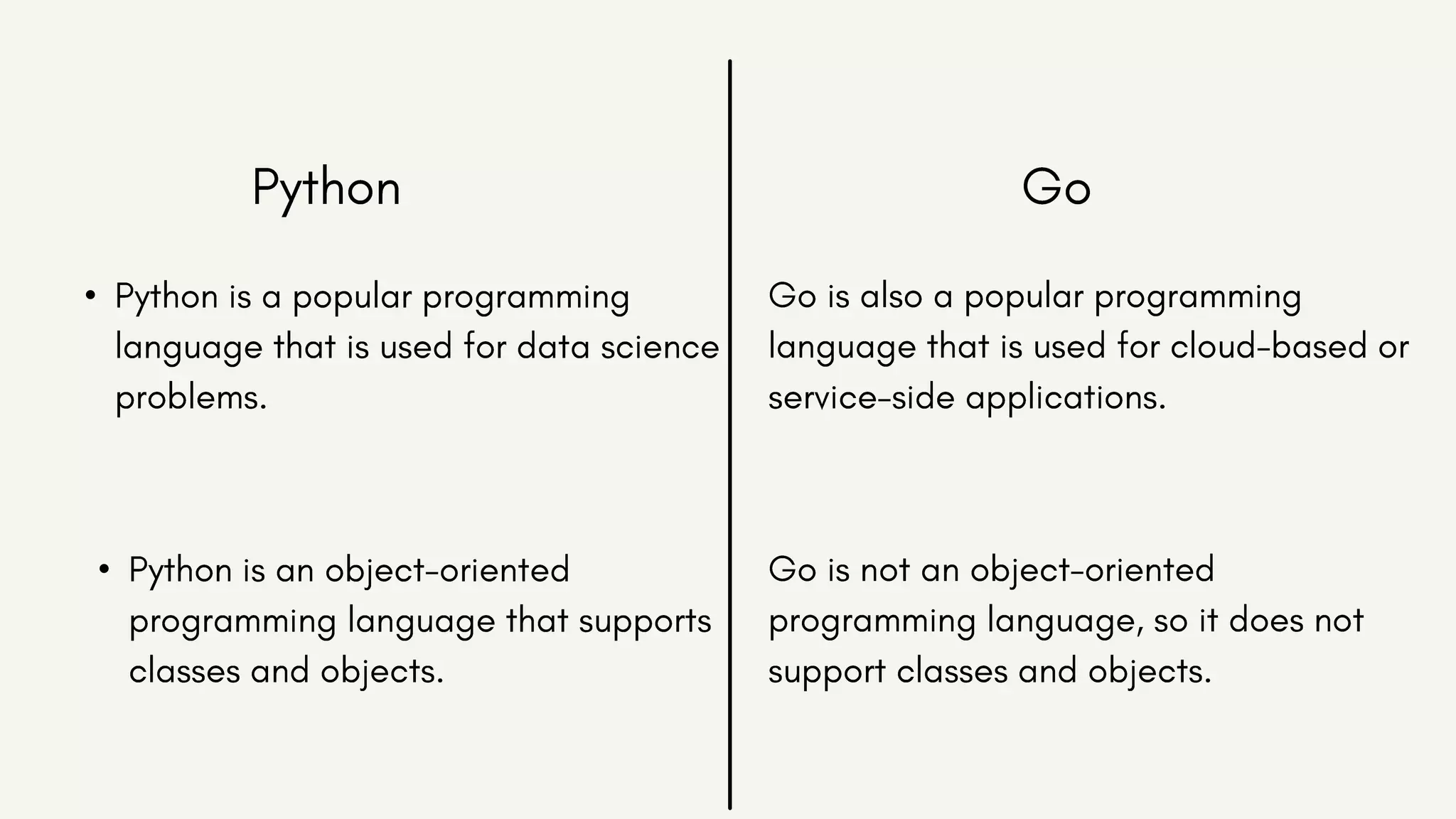 Python

• Python is a popular programming language that is used for data science problems.

• Python is an object-oriented programming language that supports classes and objects.

Go

Go is also a popular programming language that is used for cloud-based or service-side applications.

Go is not an object-oriented programming language, so it does not support classes and objects.